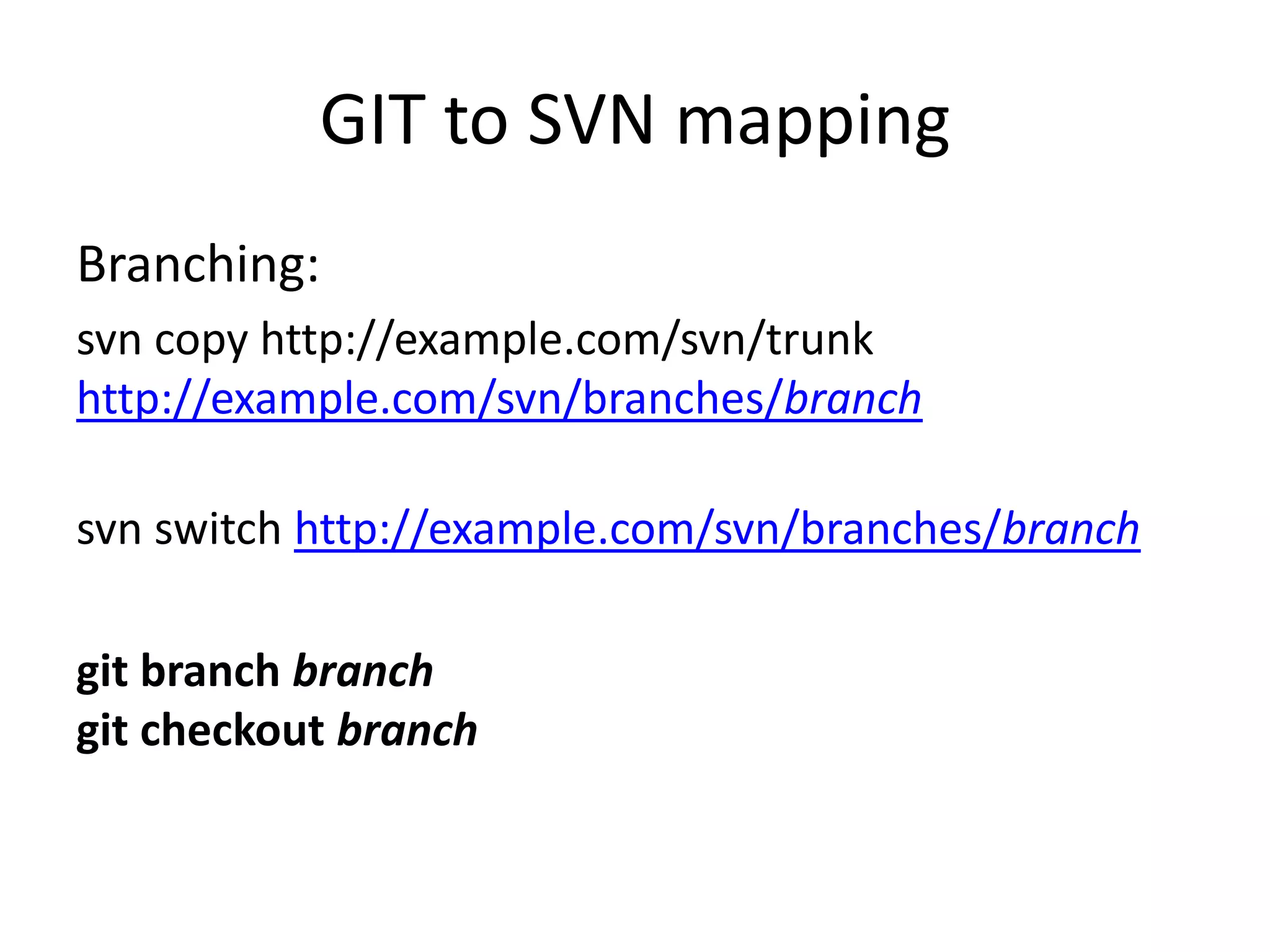 GIT to SVN mapping

Branching:

svn copy http://example.com/svn/trunk http://example.com/svn/branches/branch

svn switch http://example.com/svn/branches/branch

git branch branch
git checkout branch